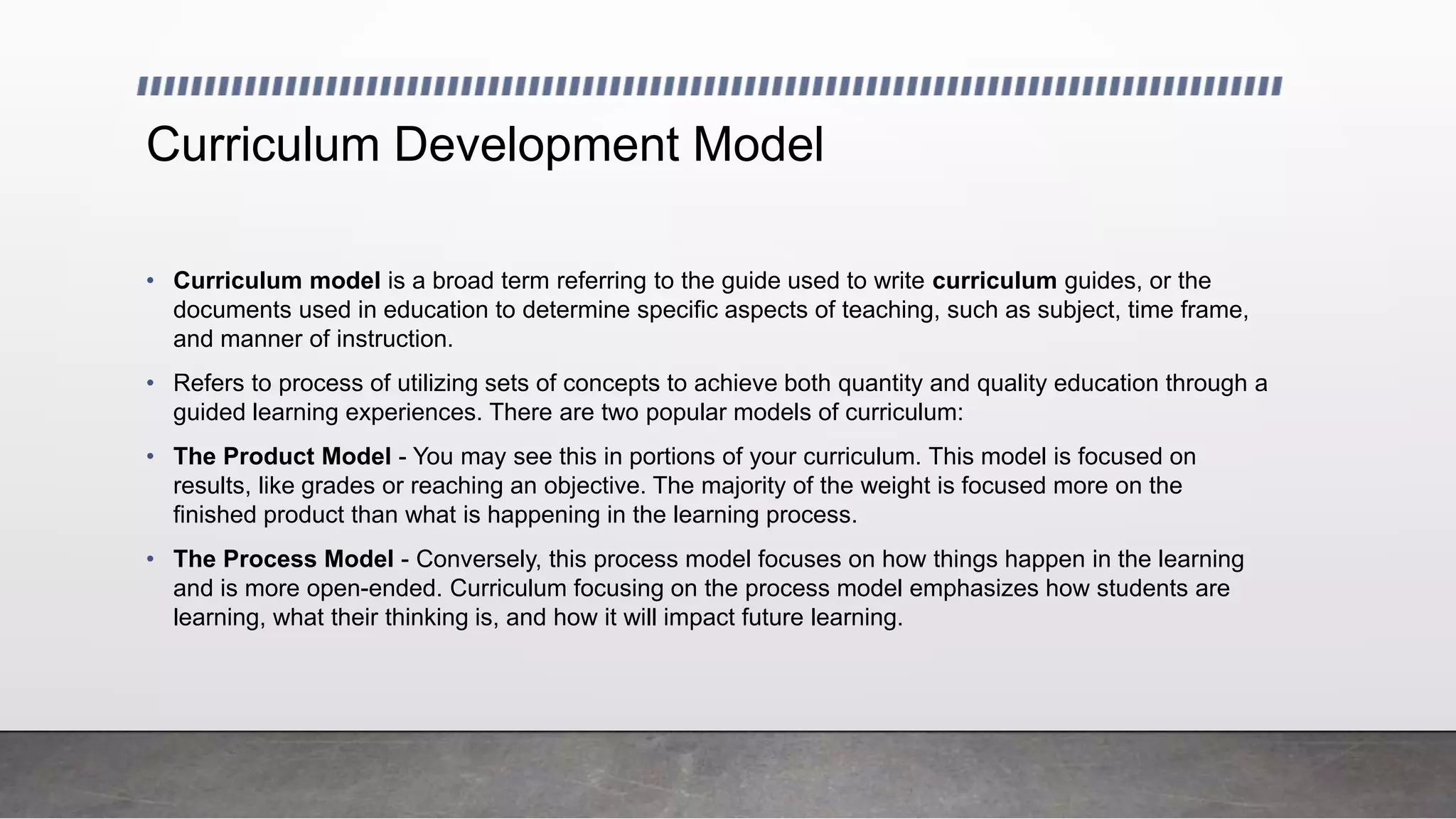 Curriculum Development Model

• Curriculum model is a broad term referring to the guide used to write curriculum guides, or the documents used in education to determine specific aspects of teaching, such as subject, time frame, and manner of instruction.

• Refers to process of utilizing sets of concepts to achieve both quantity and quality education through a guided learning experiences. There are two popular models of curriculum:

• The Product Model - You may see this in portions of your curriculum. This model is focused on results, like grades or reaching an objective. The majority of the weight is focused more on the finished product than what is happening in the learning process.

• The Process Model - Conversely, this process model focuses on how things happen in the learning and is more open-ended. Curriculum focusing on the process model emphasizes how students are learning, what their thinking is, and how it will impact future learning.